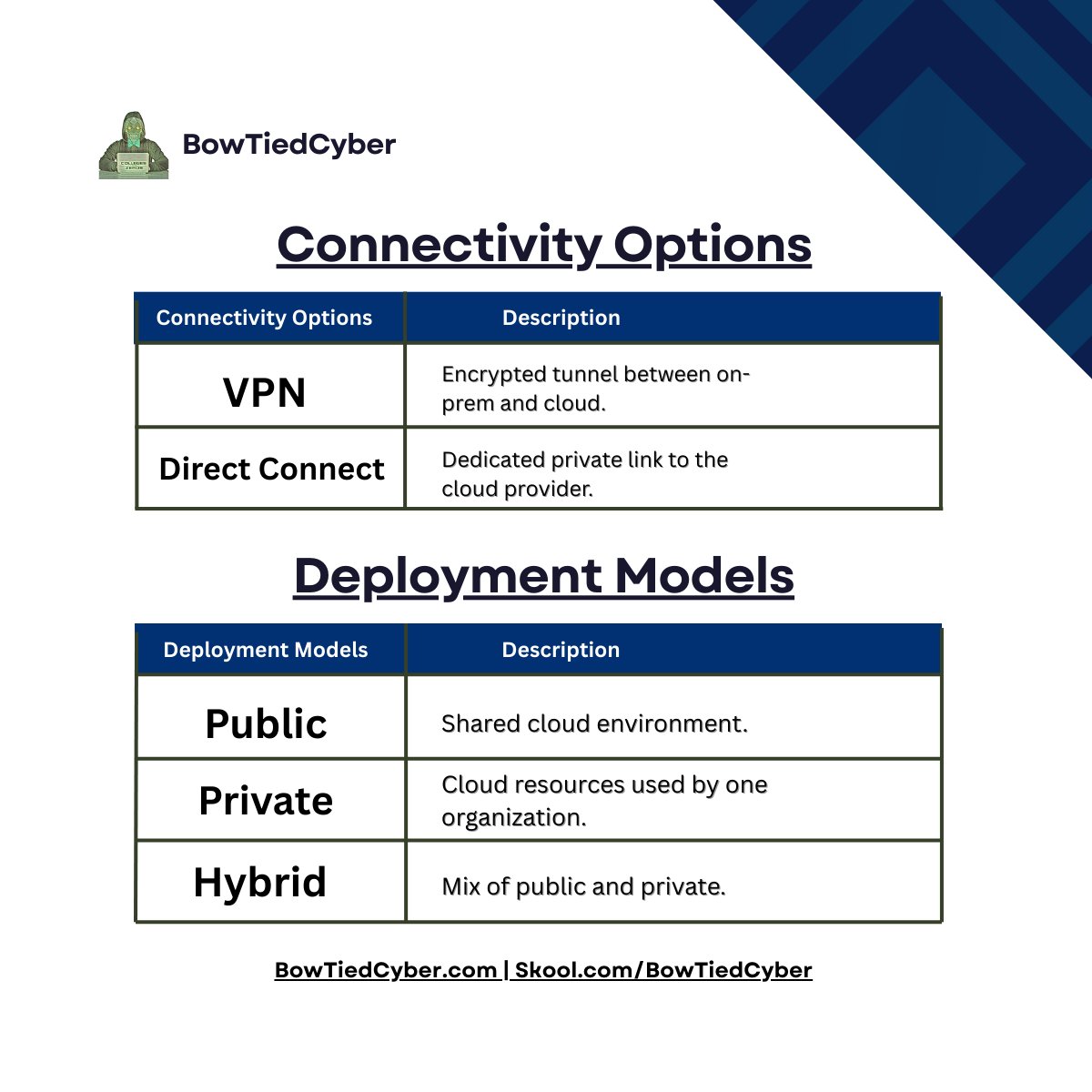 BowTiedCyber

Connectivity Options

| Connectivity Options | Description |
|---|---|
| VPN | Encrypted tunnel between on-prem and cloud. |
| Direct Connect | Dedicated private link to the cloud provider. |

Deployment Models

| Deployment Models | Description |
|---|---|
| Public | Shared cloud environment. |
| Private | Cloud resources used by one organization. |
| Hybrid | Mix of public and private. |

BowTiedCyber.com | Skool.com/BowTiedCyber